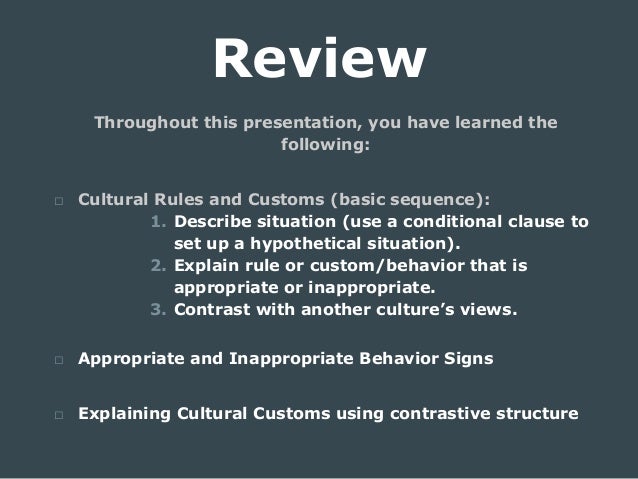 Review

Throughout this presentation, you have learned the following:

□ Cultural Rules and Customs (basic sequence):
1. Describe situation (use a conditional clause to set up a hypothetical situation).
2. Explain rule or custom/behavior that is appropriate or inappropriate.
3. Contrast with another culture's views.

□ Appropriate and Inappropriate Behavior Signs

□ Explaining Cultural Customs using contrastive structure